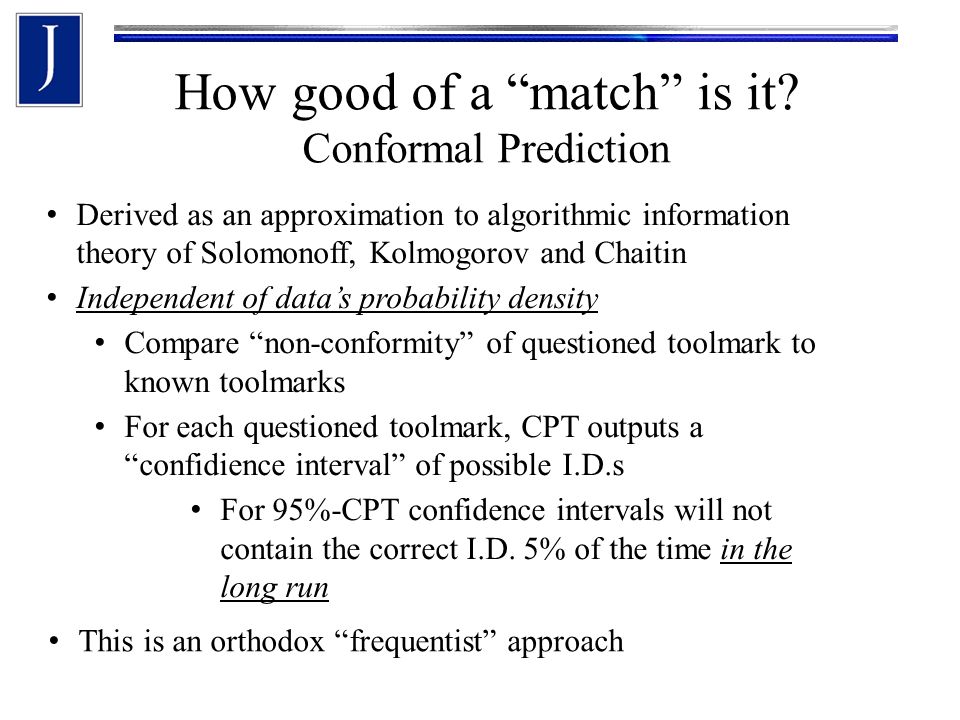 J

How good of a “match” is it?
Conformal Prediction

• Derived as an approximation to algorithmic information theory of Solomonoff, Kolmogorov and Chaitin
• Independent of data’s probability density
  • Compare “non-conformity” of questioned toolmark to known toolmarks
  • For each questioned toolmark, CPT outputs a “confidence interval” of possible I.D.s
    • For 95%-CPT confidence intervals will not contain the correct I.D. 5% of the time in the long run
• This is an orthodox “frequentist” approach